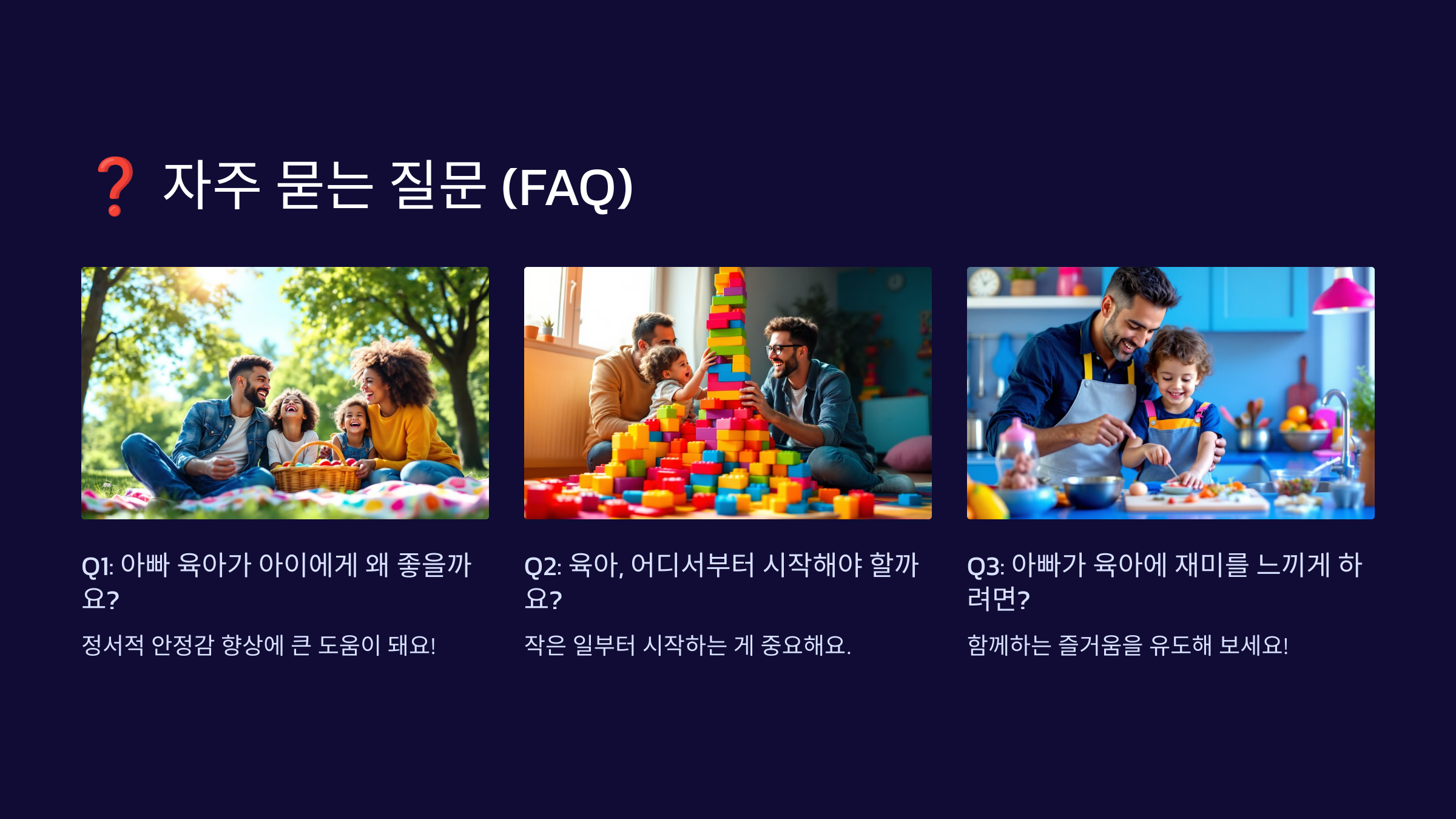 ❓ 자주 묻는 질문 (FAQ)

Q1: 아빠 육아가 아이에게 왜 좋을까요?

정서적 안정감 향상에 큰 도움이 돼요!

Q2: 육아, 어디서부터 시작해야 할까요?

작은 일부터 시작하는 게 중요해요.

Q3: 아빠가 육아에 재미를 느끼게 하려면?

함께하는 즐거움을 유도해 보세요!